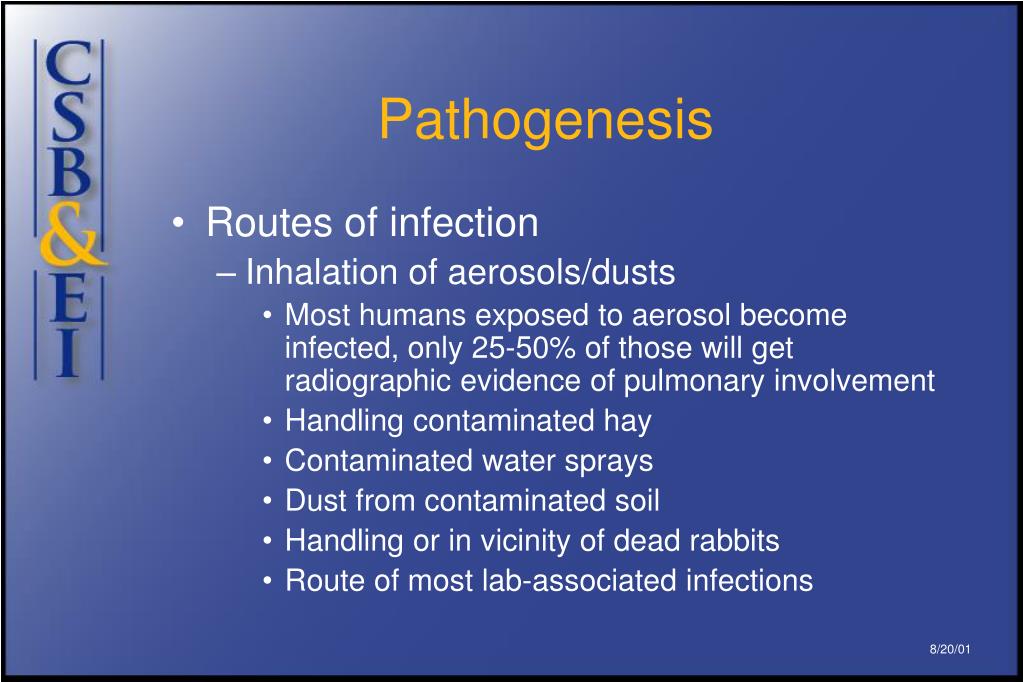 CSB&EI

Pathogenesis

• Routes of infection
– Inhalation of aerosols/dusts
• Most humans exposed to aerosol become infected, only 25-50% of those will get radiographic evidence of pulmonary involvement
• Handling contaminated hay
• Contaminated water sprays
• Dust from contaminated soil
• Handling or in vicinity of dead rabbits
• Route of most lab-associated infections

8/20/01